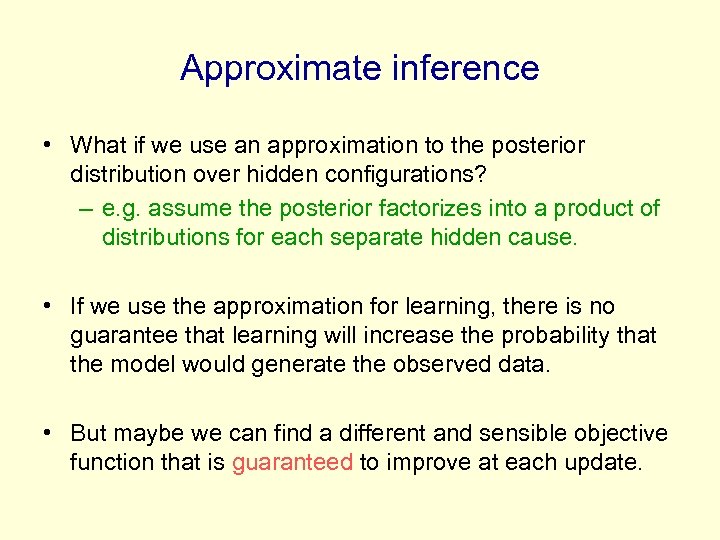 Approximate inference

• What if we use an approximation to the posterior distribution over hidden configurations?
– e.g. assume the posterior factorizes into a product of distributions for each separate hidden cause.

• If we use the approximation for learning, there is no guarantee that learning will increase the probability that the model would generate the observed data.

• But maybe we can find a different and sensible objective function that is guaranteed to improve at each update.